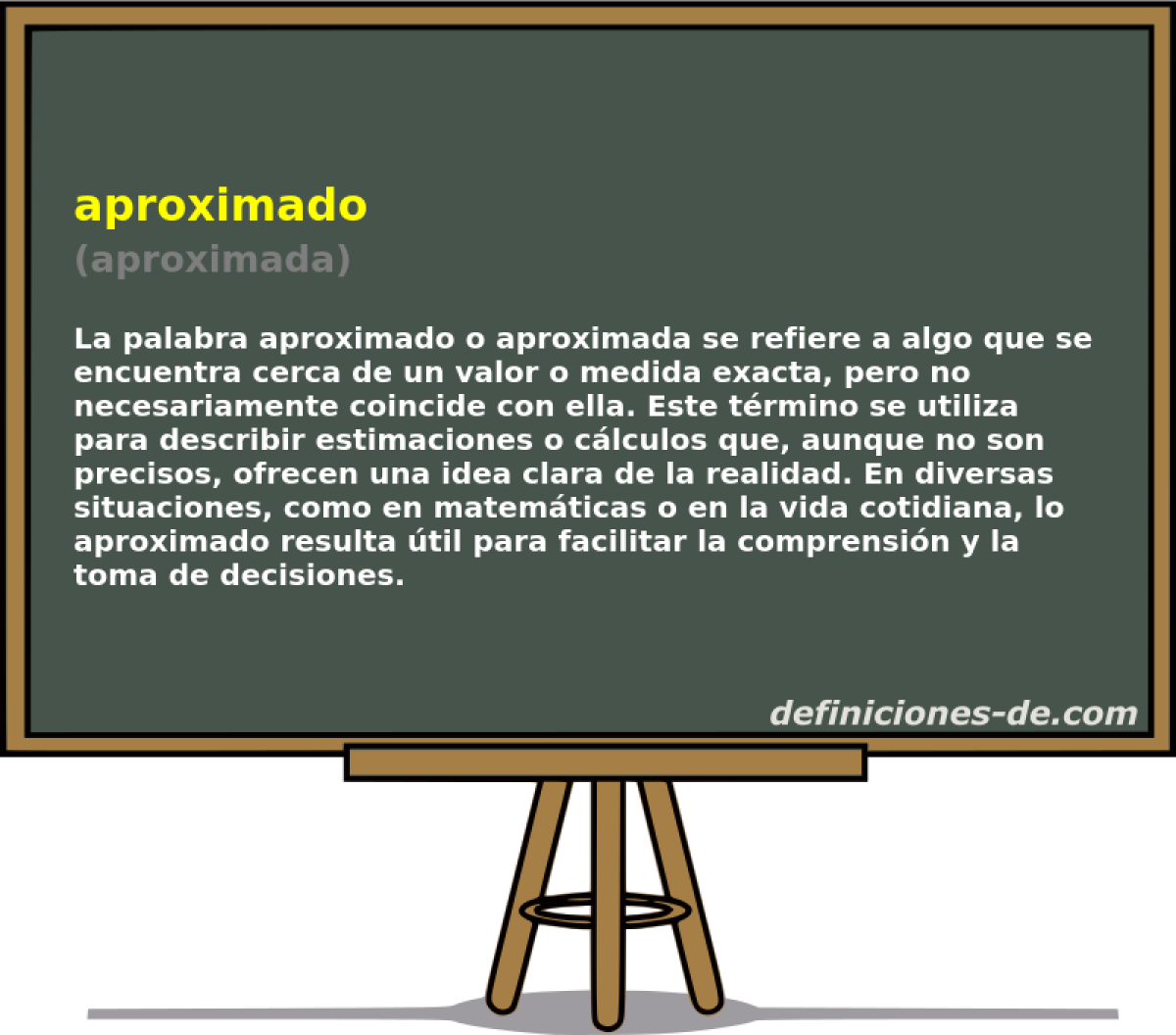 aproximado
(aproximada)

La palabra aproximado o aproximada se refiere a algo que se encuentra cerca de un valor o medida exacta, pero no necesariamente coincide con ella. Este término se utiliza para describir estimaciones o cálculos que, aunque no son precisos, ofrecen una idea clara de la realidad. En diversas situaciones, como en matemáticas o en la vida cotidiana, lo aproximado resulta útil para facilitar la comprensión y la toma de decisiones.

definiciones-de.com